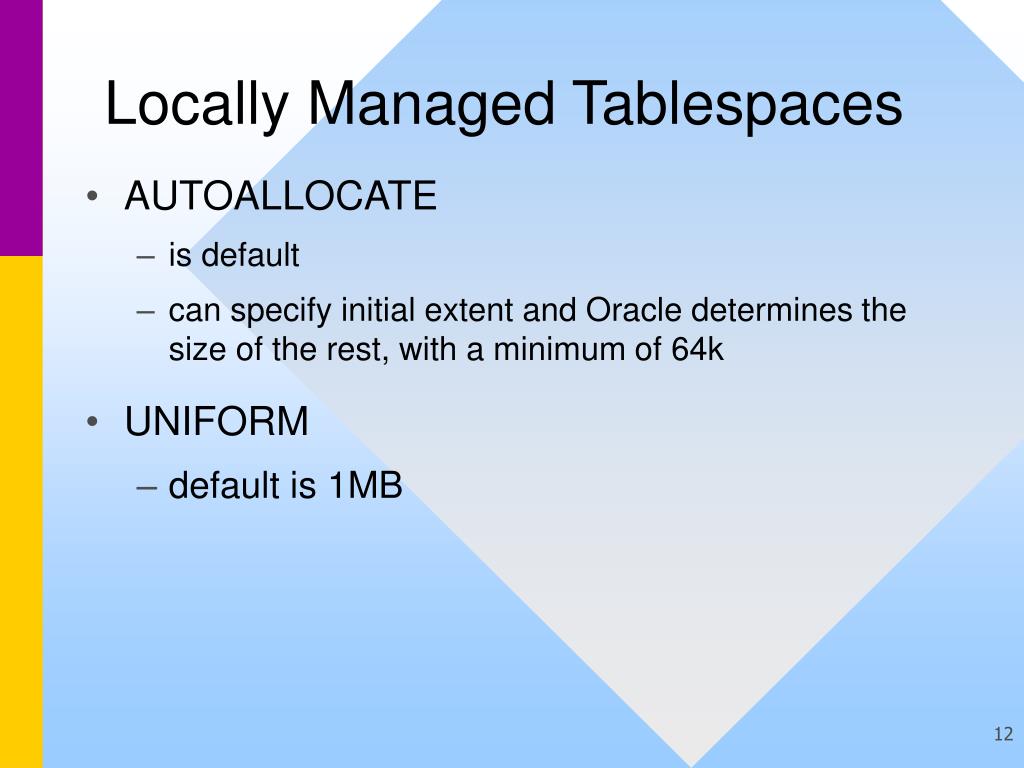 Locally Managed Tablespaces

• AUTOALLOCATE
– is default
– can specify initial extent and Oracle determines the size of the rest, with a minimum of 64k

• UNIFORM
– default is 1MB

12